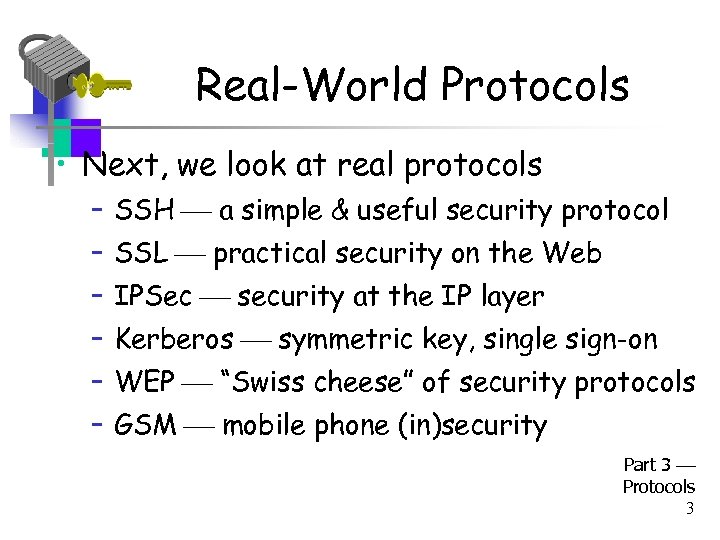 Real-World Protocols

• Next, we look at real protocols
  – SSH — a simple & useful security protocol
  – SSL — practical security on the Web
  – IPSec — security at the IP layer
  – Kerberos — symmetric key, single sign-on
  – WEP — "Swiss cheese" of security protocols
  – GSM — mobile phone (in)security

Part 3 — Protocols
3